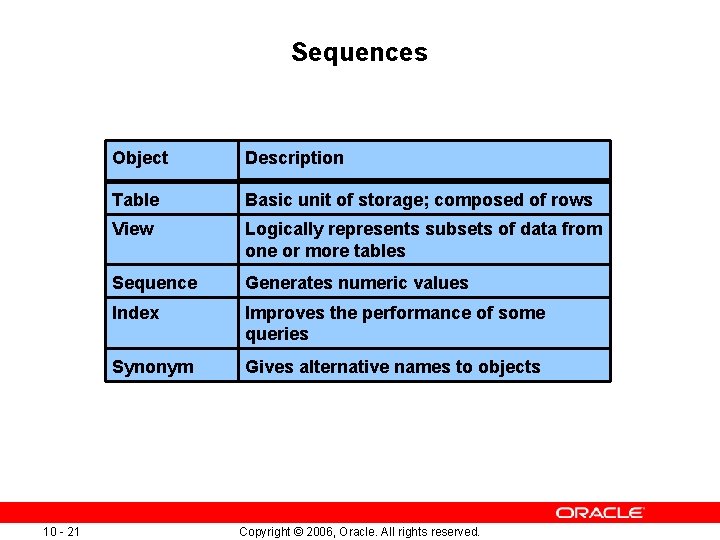 Sequences

| Object | Description |
|---|---|
| Table | Basic unit of storage; composed of rows |
| View | Logically represents subsets of data from one or more tables |
| Sequence | Generates numeric values |
| Index | Improves the performance of some queries |
| Synonym | Gives alternative names to objects |

ORACLE

10 - 21

Copyright © 2006, Oracle. All rights reserved.